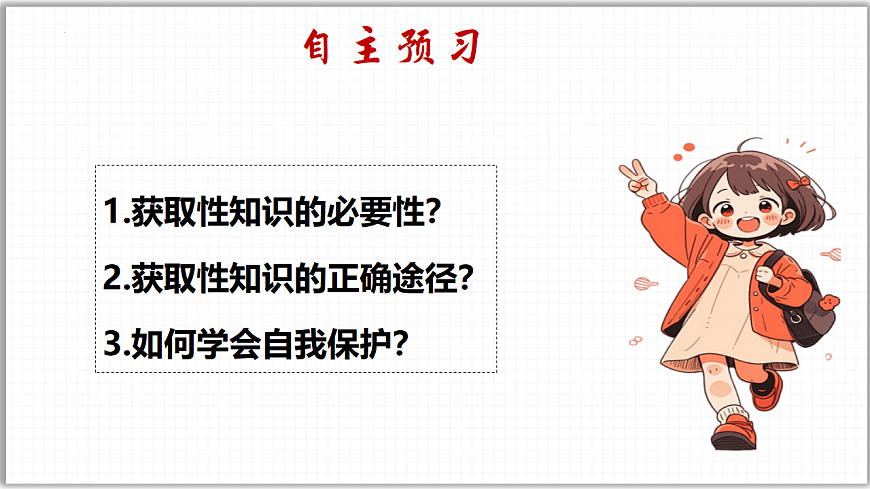 自主预习

1.获取性知识的必要性?

2.获取性知识的正确途径?

3.如何学会自我保护?